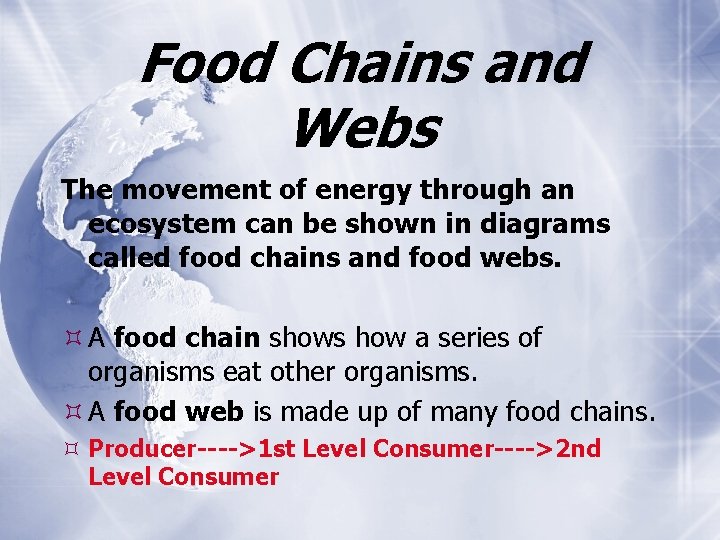 Food Chains and Webs

The movement of energy through an ecosystem can be shown in diagrams called food chains and food webs.

¤ A food chain shows how a series of organisms eat other organisms.

¤ A food web is made up of many food chains.

¤ Producer---->1st Level Consumer---->2nd Level Consumer